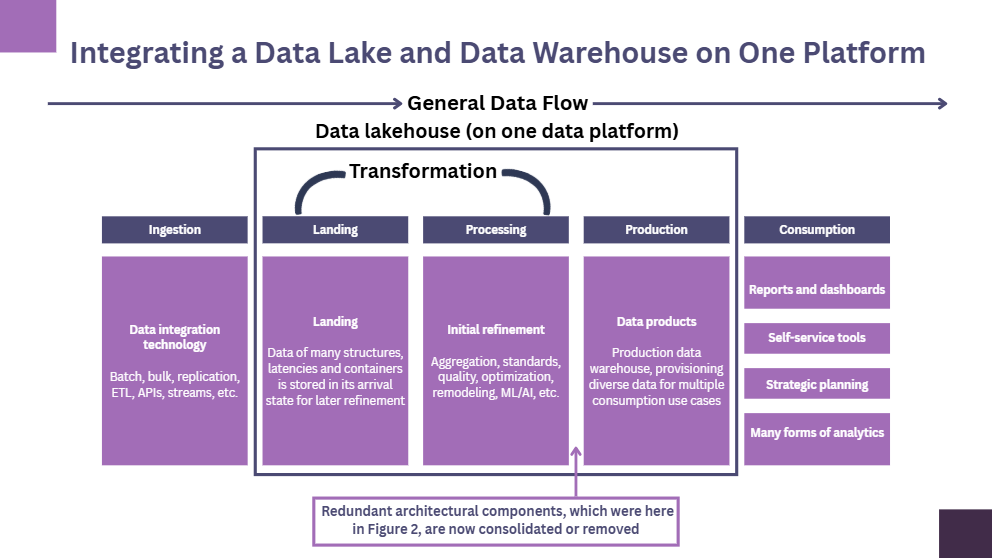 Integrating a Data Lake and Data Warehouse on One Platform

General Data Flow

Data lakehouse (on one data platform)

Transformation

Ingestion

Data integration technology

Batch, bulk, replication, ETL, APIs, streams, etc.

Landing

Landing

Data of many structures, latencies and containers is stored in its arrival state for later refinement

Processing

Initial refinement

Aggregation, standards, quality, optimization, remodeling, ML/AI, etc.

Production

Data products

Production data warehouse, provisioning diverse data for multiple consumption use cases

Consumption

Reports and dashboards

Self-service tools

Strategic planning

Many forms of analytics

Redundant architectural components, which were here in Figure 2, are now consolidated or removed